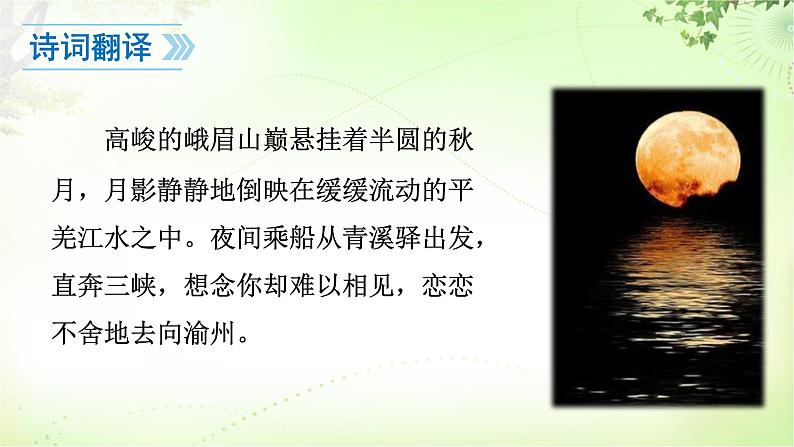 诗词翻译

高峻的峨眉山巅悬挂着半圆的秋月，月影静静地倒映在缓缓流动的平羌江水之中。夜间乘船从青溪驿出发，直奔三峡，想念你却难以相见，恋恋不舍地去向渝州。